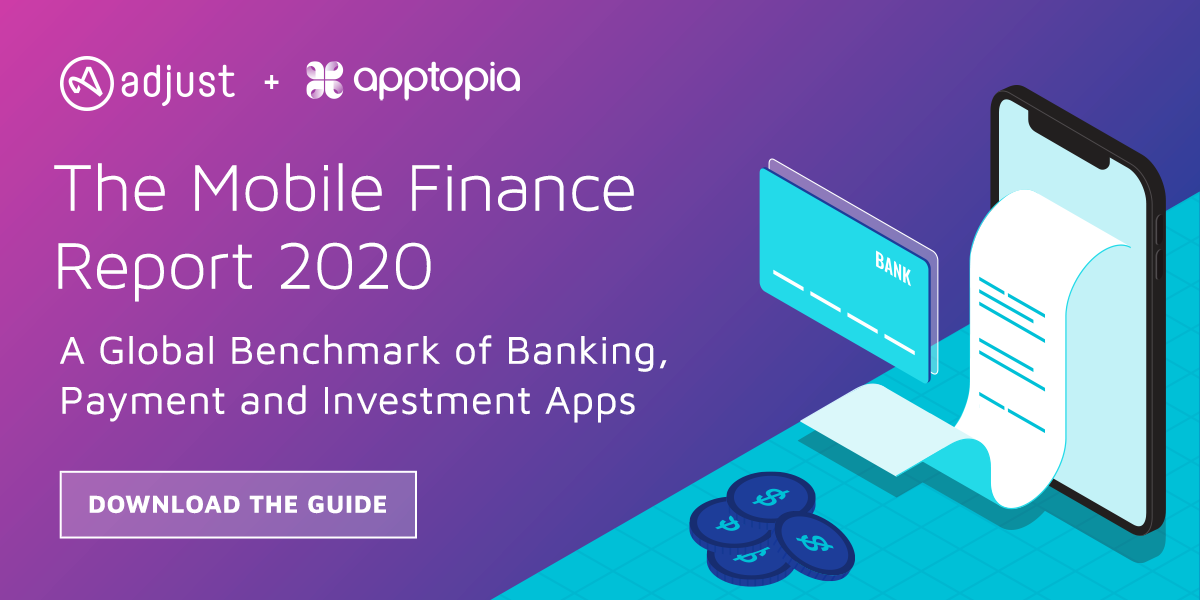 adjust + apptopia

The Mobile Finance Report 2020

A Global Benchmark of Banking, Payment and Investment Apps

DOWNLOAD THE GUIDE

BANK

$

$

$

$